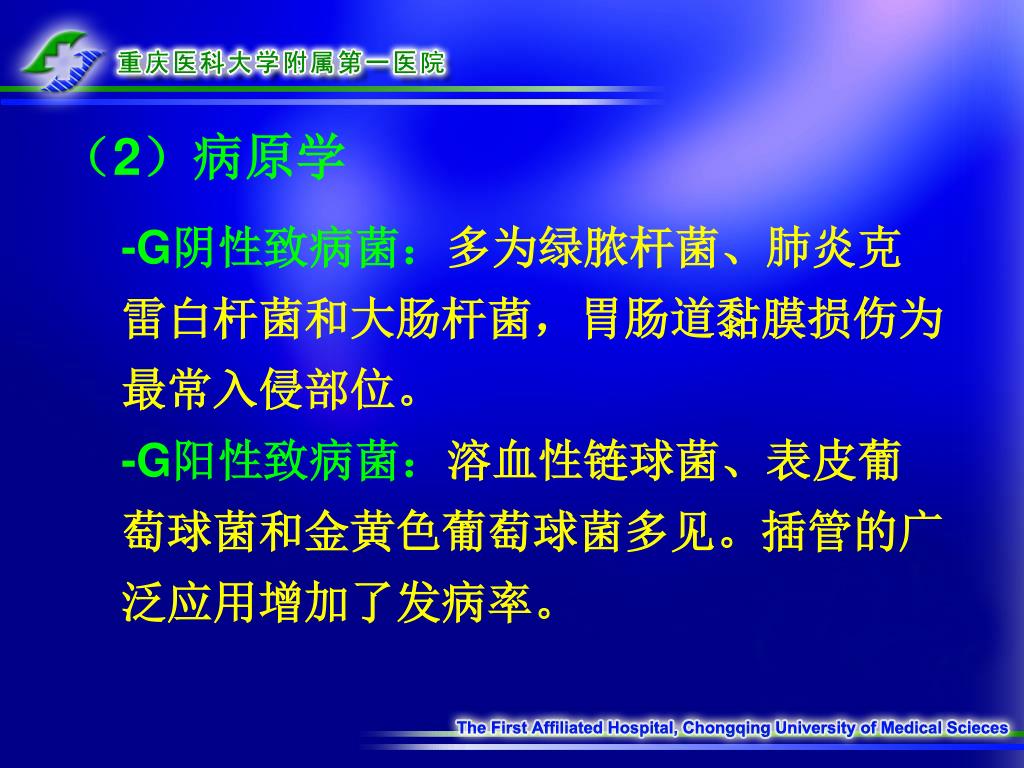 重庆医科大学附属第一医院

（2）病原学

-G阴性致病菌：多为绿脓杆菌、肺炎克雷白杆菌和大肠杆菌，胃肠道黏膜损伤为最常入侵部位。

-G阳性致病菌：溶血性链球菌、表皮葡萄球菌和金黄色葡萄球菌多见。插管的广泛应用增加了发病率。

The First Affiliated Hospital, Chongqing University of Medical Scieces